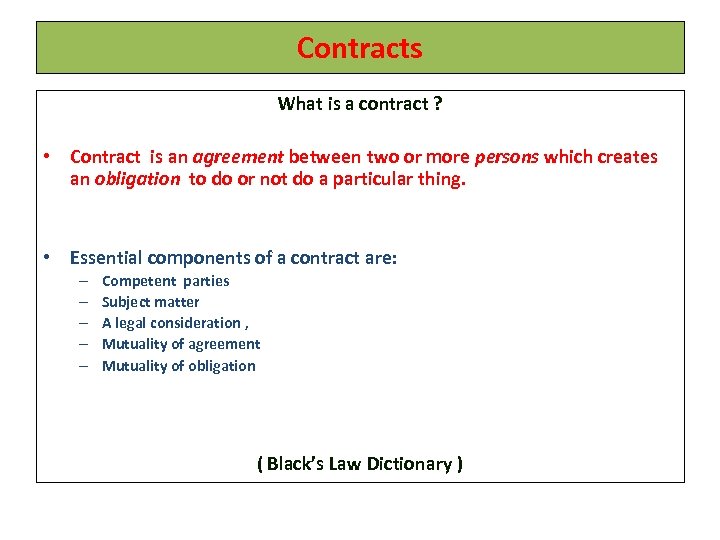 Contracts

What is a contract ?

• Contract is an agreement between two or more persons which creates an obligation to do or not do a particular thing.

• Essential components of a contract are:
– Competent parties
– Subject matter
– A legal consideration ,
– Mutuality of agreement
– Mutuality of obligation

( Black's Law Dictionary )